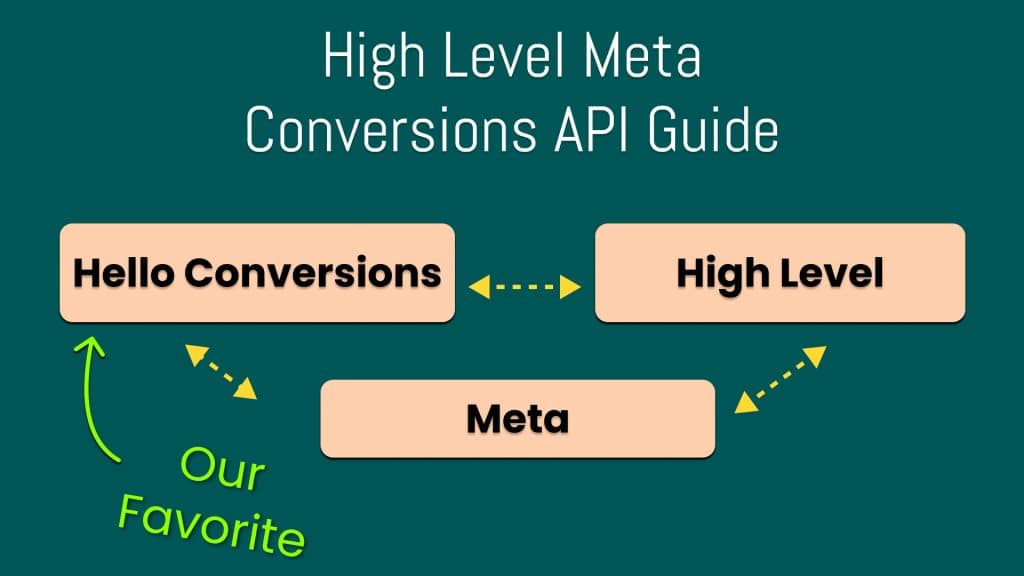 High Level Meta
Conversions API Guide

Hello Conversions

High Level

Meta

Our
Favorite